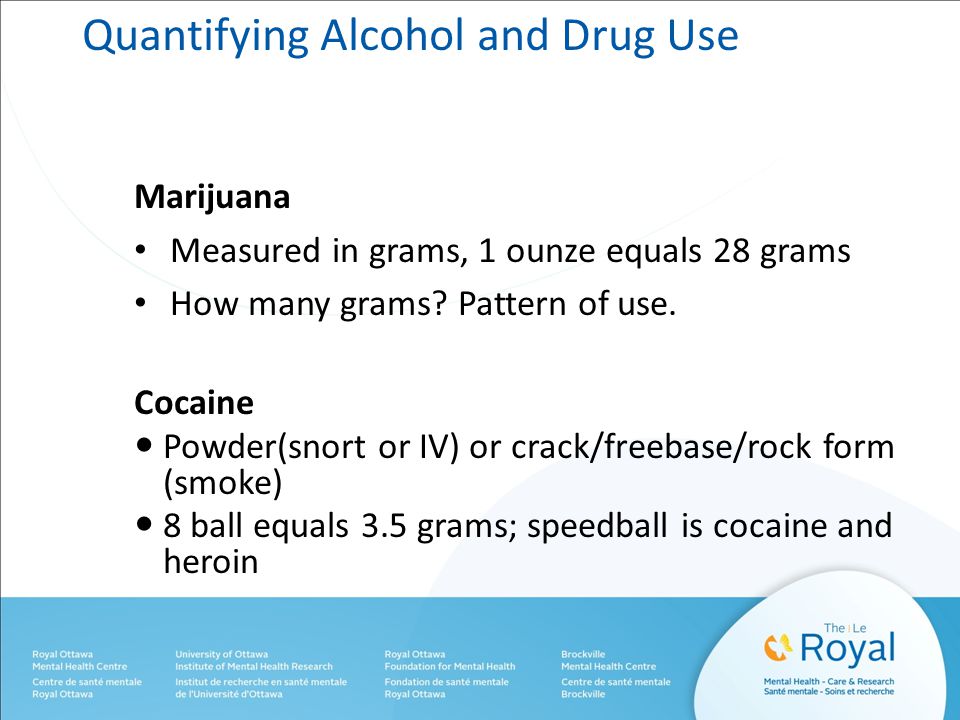 Quantifying Alcohol and Drug Use

Marijuana

• Measured in grams, 1 ounze equals 28 grams

• How many grams? Pattern of use.

Cocaine

• Powder(snort or IV) or crack/freebase/rock form (smoke)

• 8 ball equals 3.5 grams; speedball is cocaine and heroin

Royal Ottawa
Mental Health Centre
Centre de santé mentale
Royal Ottawa

University of Ottawa
Institute of Mental Health Research
Institut de recherche en santé mentale
de l'Université d'Ottawa

Royal Ottawa
Foundation for Mental Health
Fondation de santé mentale
Royal Ottawa

Brockville
Mental Health Centre
Centre de santé mentale
Brockville

The | Le
Royal
Mental Health - Care & Research
Santé mentale - Soins et recherche